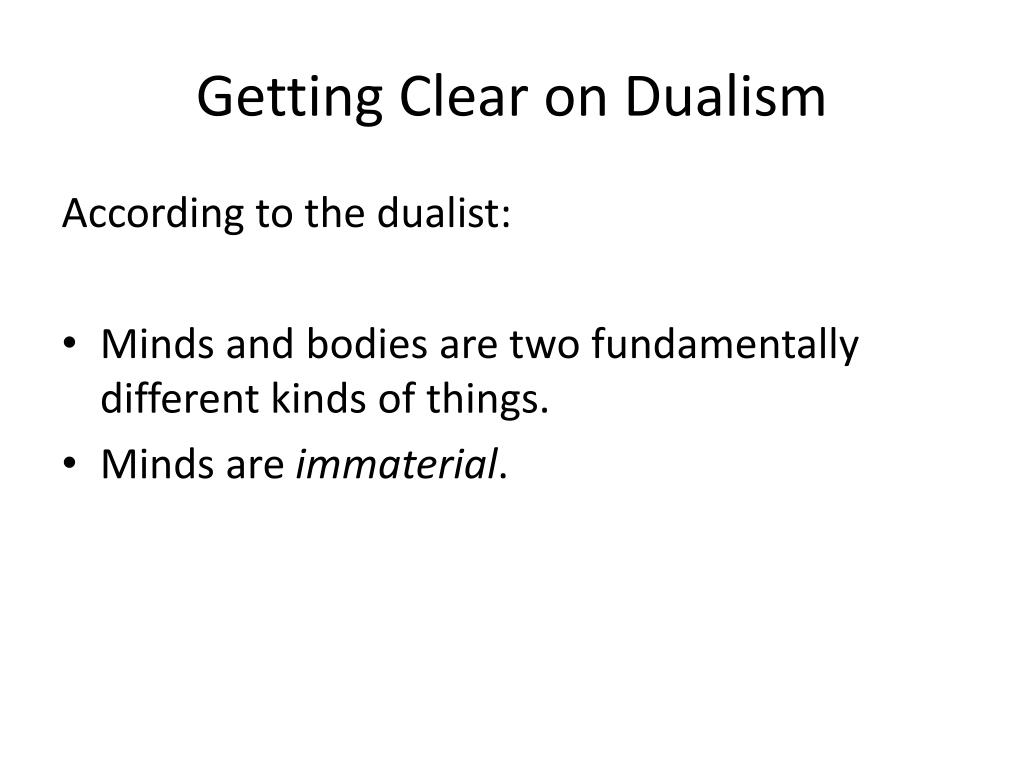 Getting Clear on Dualism

According to the dualist:

• Minds and bodies are two fundamentally different kinds of things.
• Minds are immaterial.